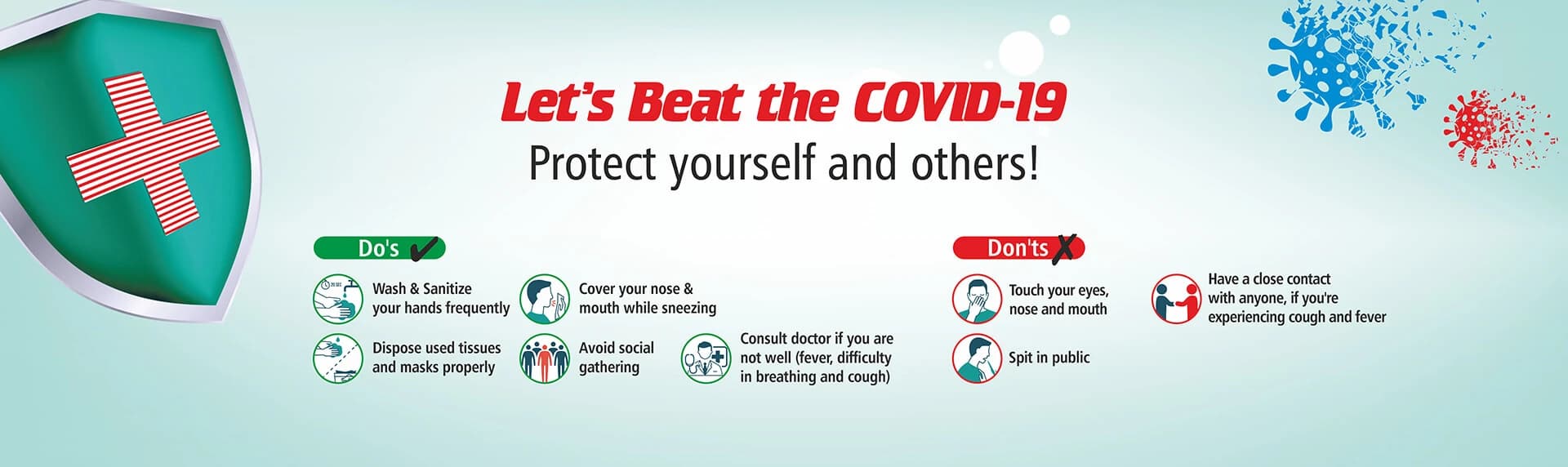 Let's Beat the COVID-19
Protect yourself and others!

Do's

Wash & Sanitize your hands frequently

Cover your nose & mouth while sneezing

Dispose used tissues and masks properly

Avoid social gathering

Consult doctor if you are not well (fever, difficulty in breathing and cough)

Don'ts

Touch your eyes, nose and mouth

Have a close contact with anyone, if you're experiencing cough and fever

Spit in public